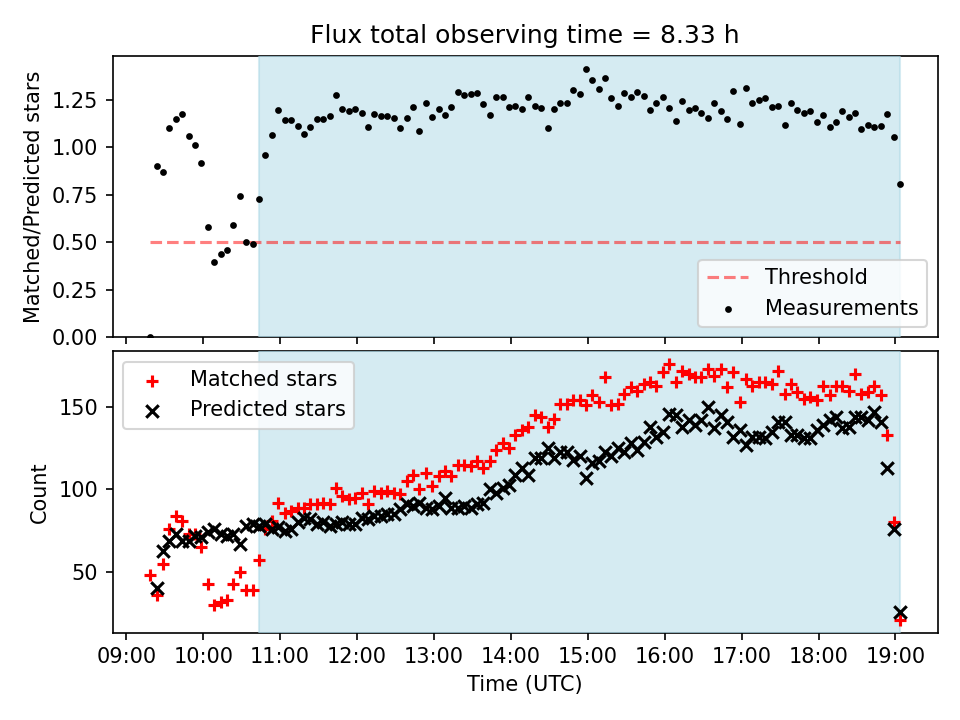 Flux total observing time = 8.33 h

Matched/Predicted stars

1.25
1.00
0.75
0.50
0.25
0.00

Threshold
Measurements

Matched stars
Predicted stars

Count

150
100
50

09:00 10:00 11:00 12:00 13:00 14:00 15:00 16:00 17:00 18:00 19:00

Time (UTC)